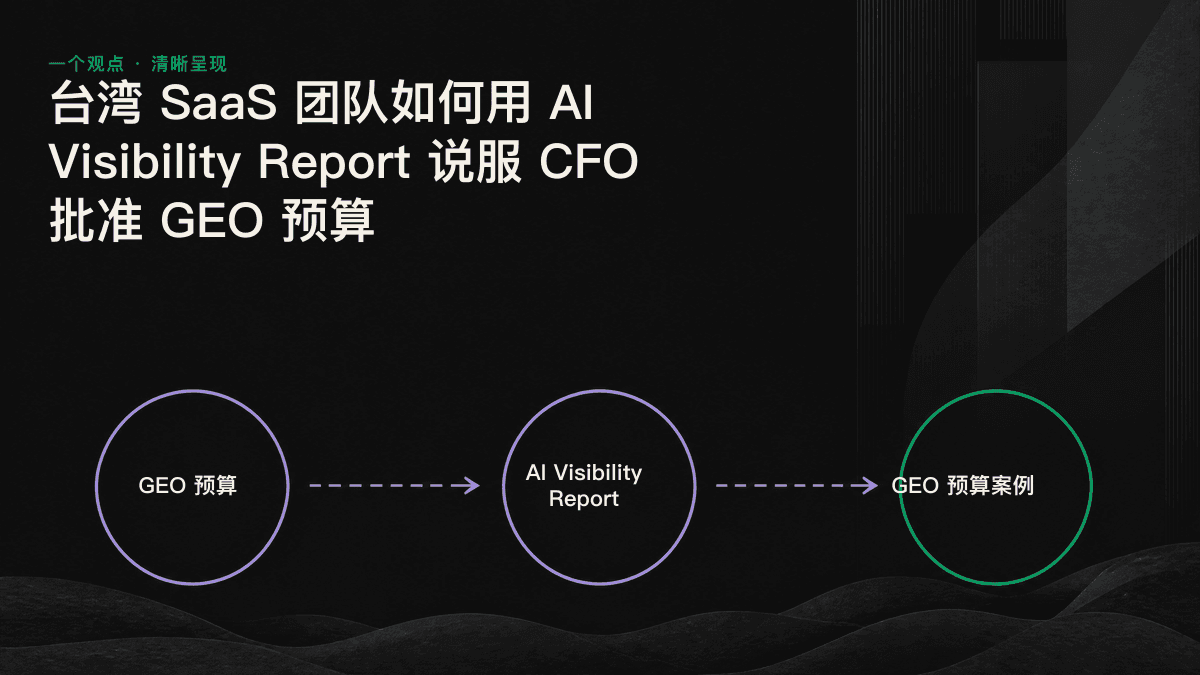 一个观点 · 清晰呈现

台湾 SaaS 团队如何用 AI Visibility Report 说服 CFO 批准 GEO 预算

GEO 预算

AI Visibility Report

GEO 预算案例